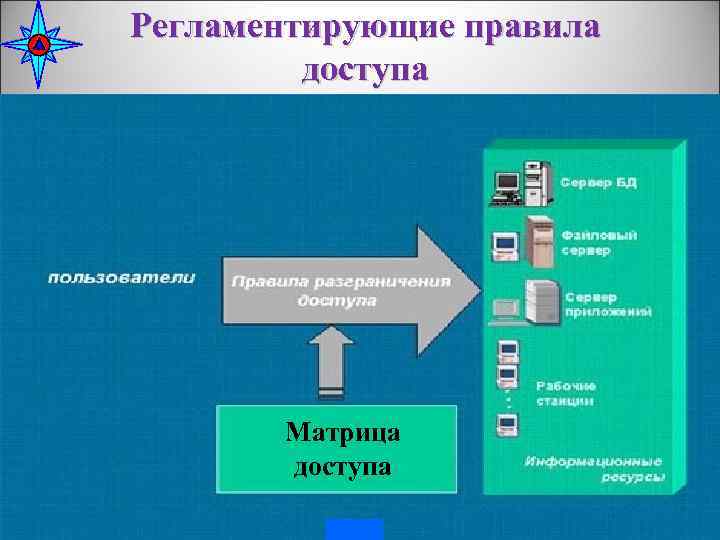 Регламентирующие правила доступа

пользователи

Правила разграничения доступа

Матрица доступа

Сервер БД

Файловый сервер

Сервер приложений

Рабочие станции

Информационные ресурсы